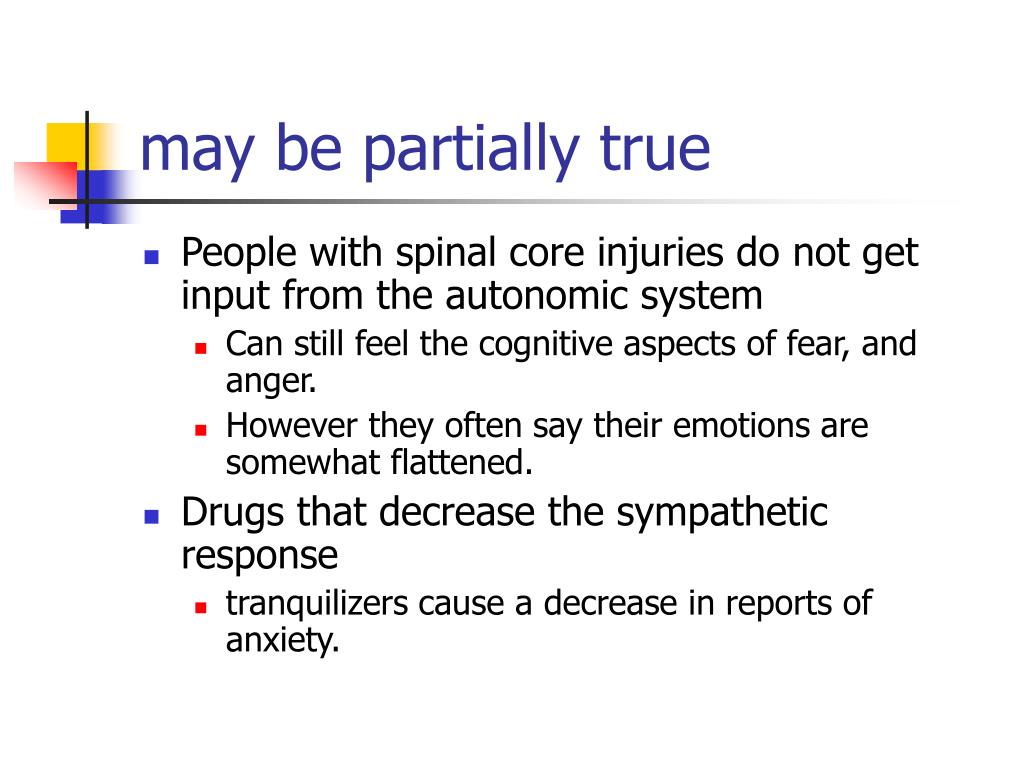 may be partially true

- People with spinal core injuries do not get input from the autonomic system
  - Can still feel the cognitive aspects of fear, and anger.
  - However they often say their emotions are somewhat flattened.
- Drugs that decrease the sympathetic response
  - tranquilizers cause a decrease in reports of anxiety.